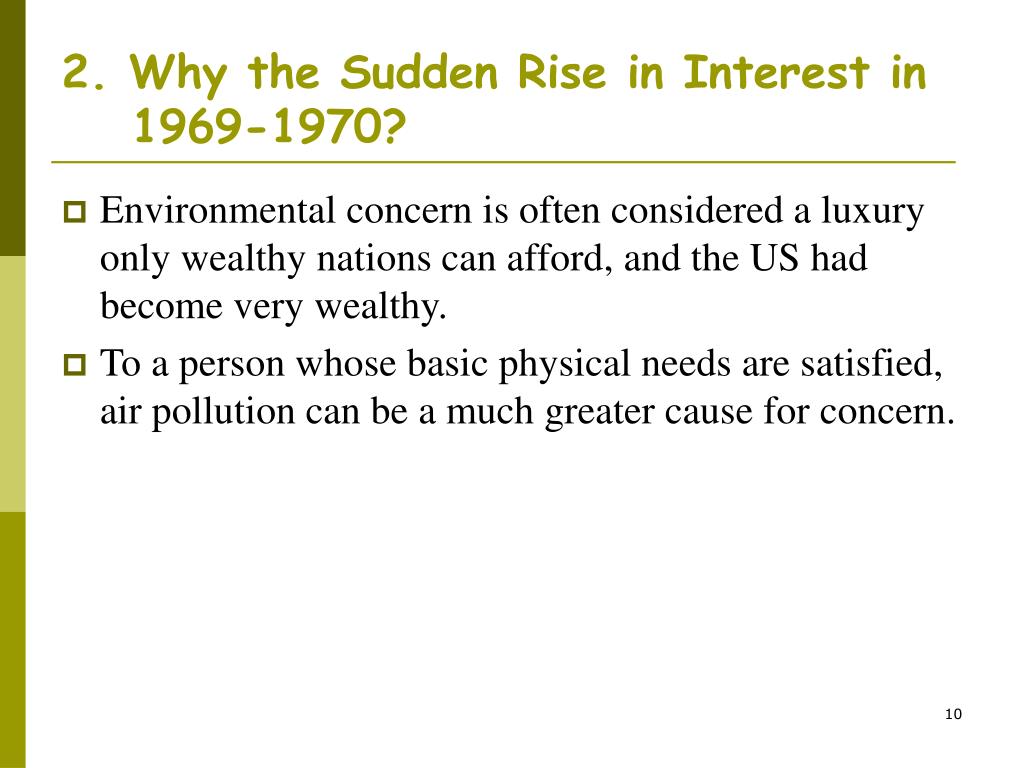 2. Why the Sudden Rise in Interest in 1969-1970?

Environmental concern is often considered a luxury only wealthy nations can afford, and the US had become very wealthy.

To a person whose basic physical needs are satisfied, air pollution can be a much greater cause for concern.

10